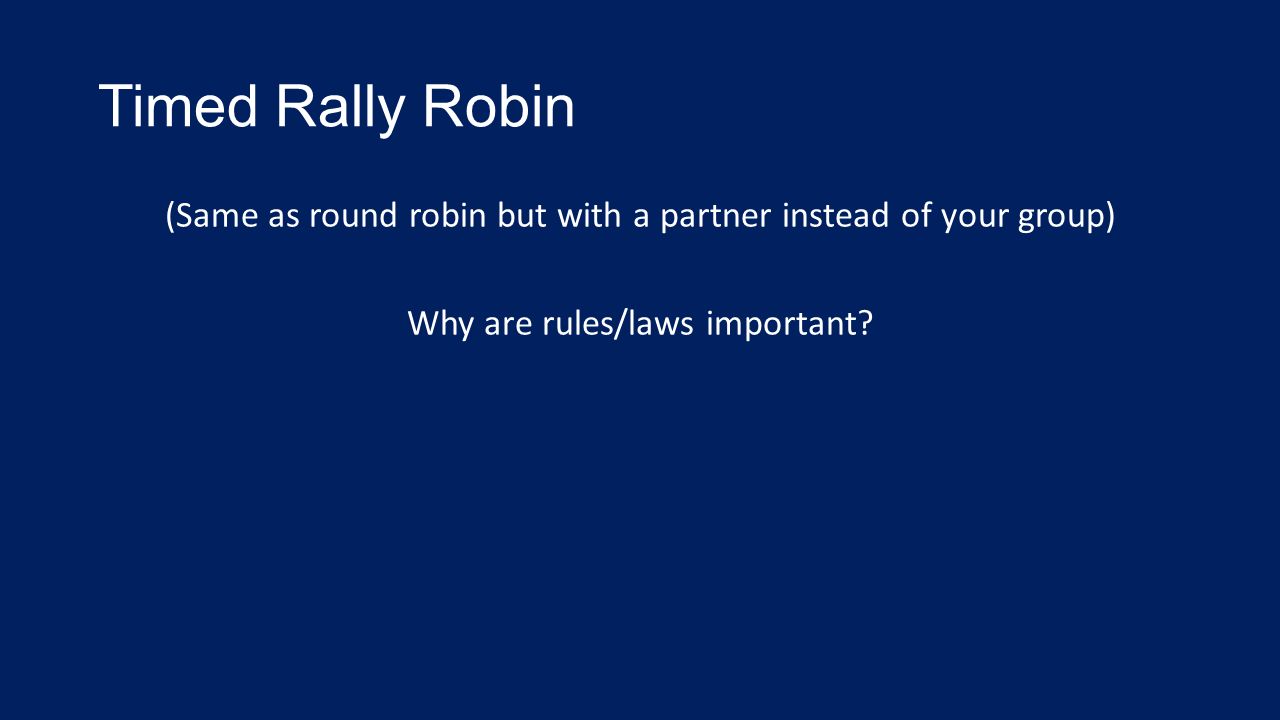 Timed Rally Robin

(Same as round robin but with a partner instead of your group)

Why are rules/laws important?